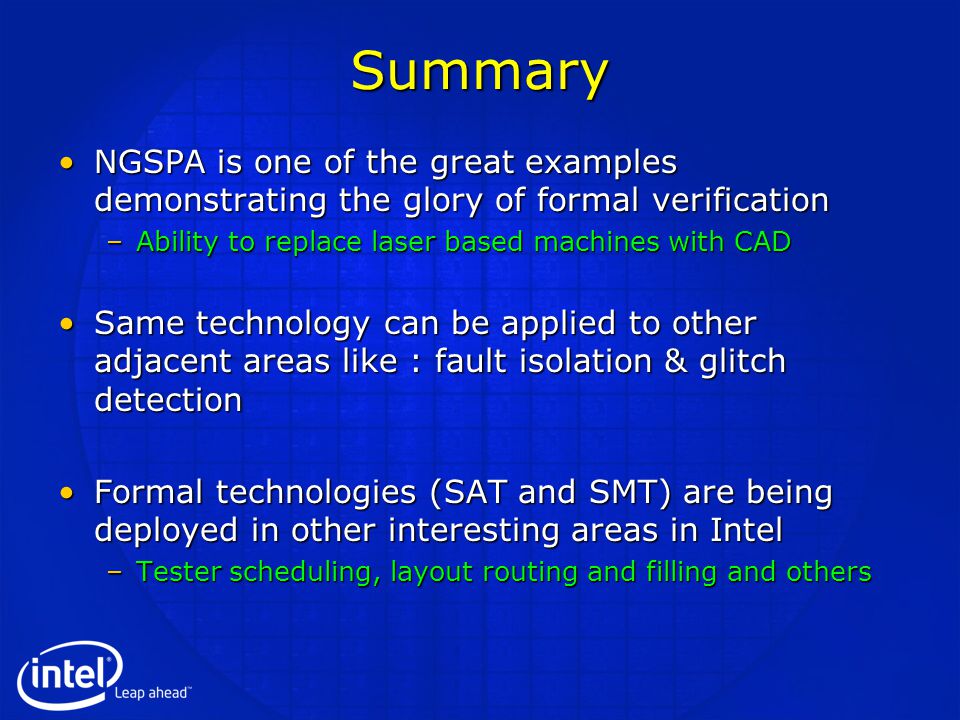 Summary

• NGSPA is one of the great examples demonstrating the glory of formal verification
– Ability to replace laser based machines with CAD

• Same technology can be applied to other adjacent areas like : fault isolation & glitch detection

• Formal technologies (SAT and SMT) are being deployed in other interesting areas in Intel
– Tester scheduling, layout routing and filling and others

intel®
Leap ahead™